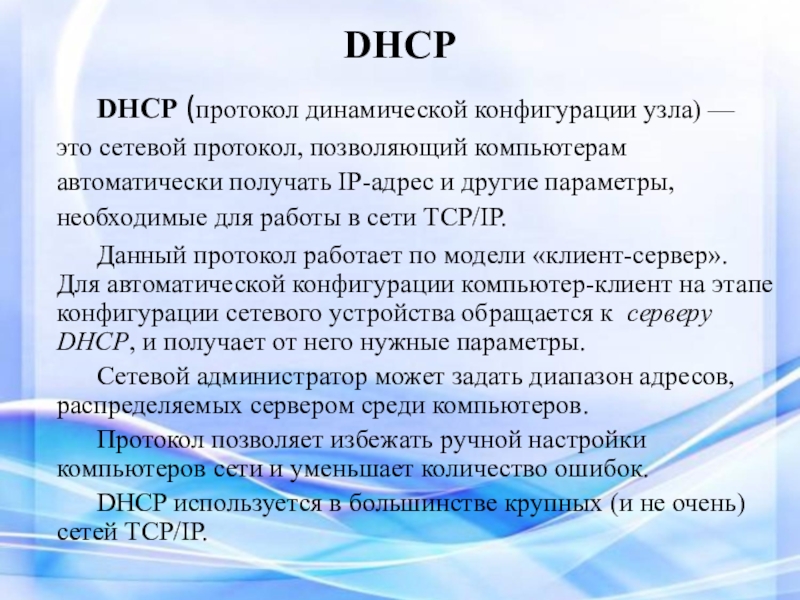 DHCP

DHCP (протокол динамической конфигурации узла) — это сетевой протокол, позволяющий компьютерам автоматически получать IP-адрес и другие параметры, необходимые для работы в сети TCP/IP.

Данный протокол работает по модели «клиент-сервер». Для автоматической конфигурации компьютер-клиент на этапе конфигурации сетевого устройства обращается к серверу DHCP, и получает от него нужные параметры.

Сетевой администратор может задать диапазон адресов, распределяемых сервером среди компьютеров.

Протокол позволяет избежать ручной настройки компьютеров сети и уменьшает количество ошибок.

DHCP используется в большинстве крупных (и не очень) сетей TCP/IP.